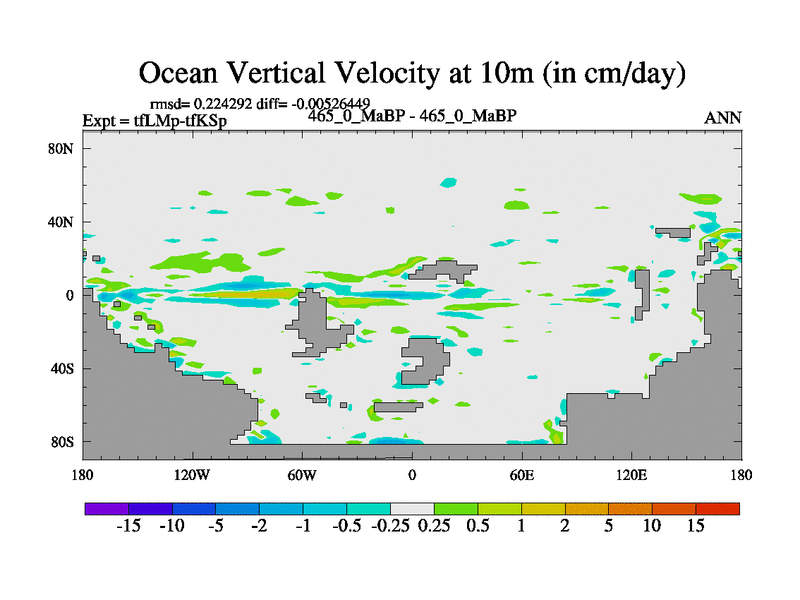 Ocean Vertical Velocity at 10m (in cm/day)

rmsd= 0.224292 diff= -0.00526449
Expt = tfLMp-tfKSp
465_0_MaBP - 465_0_MaBP
ANN

80N
40N
0
40S
80S

180
120W
60W
0
60E
120E
180

-15 -10 -5 -2 -1 -0.5 -0.25 0.25 0.5 1 2 5 10 15